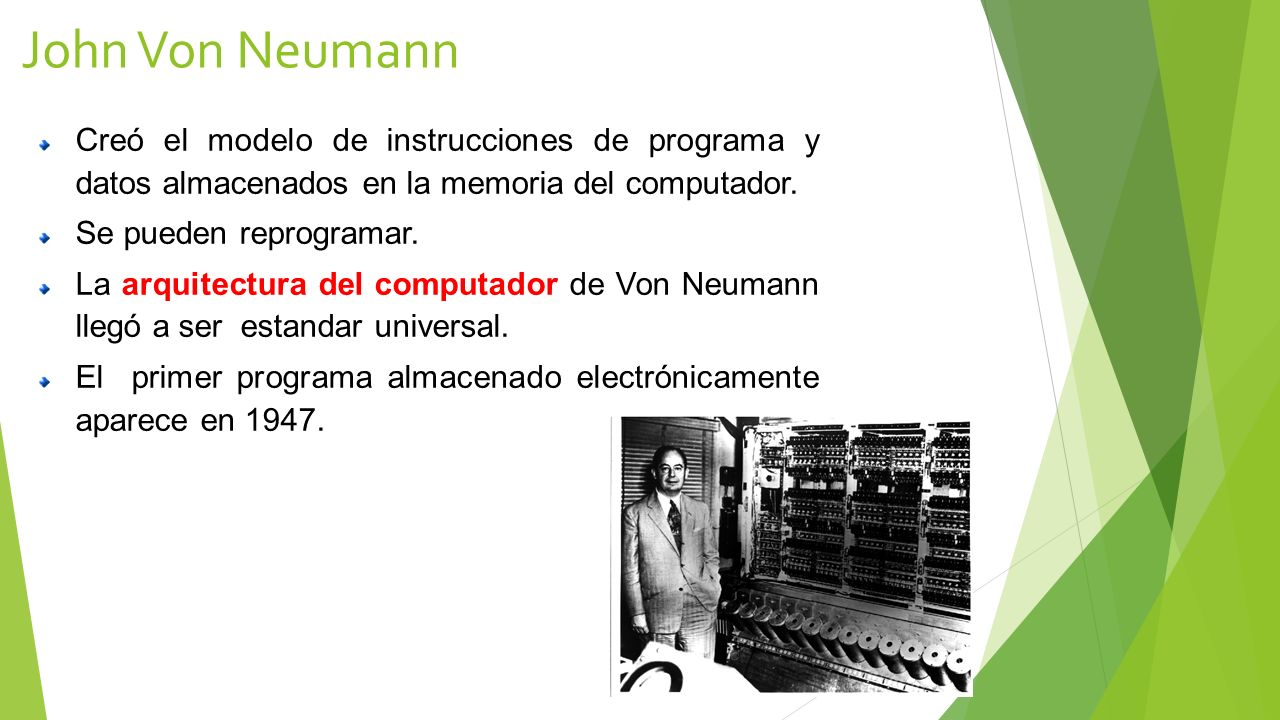 John Von Neumann

Creó el modelo de instrucciones de programa y datos almacenados en la memoria del computador.

Se pueden reprogramar.

La arquitectura del computador de Von Neumann llegó a ser estandar universal.

El primer programa almacenado electrónicamente aparece en 1947.